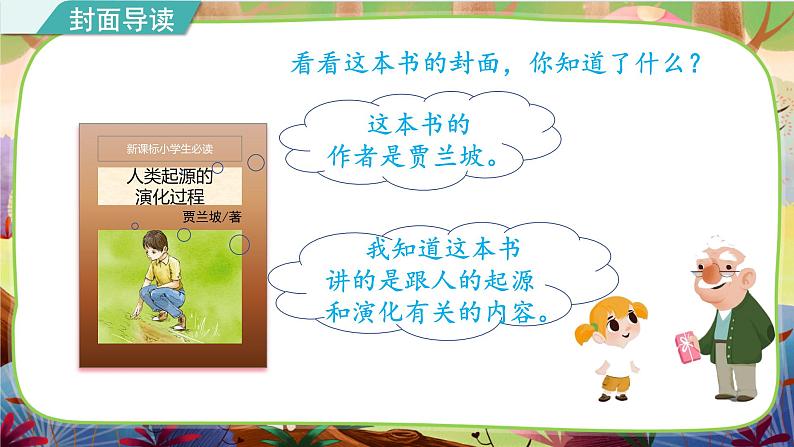 封面导读

看看这本书的封面，你知道了什么？

新课标小学生必读

人类起源的演化过程

贾兰坡/著

这本书的作者是贾兰坡。

我知道这本书讲的是跟人的起源和演化有关的内容。